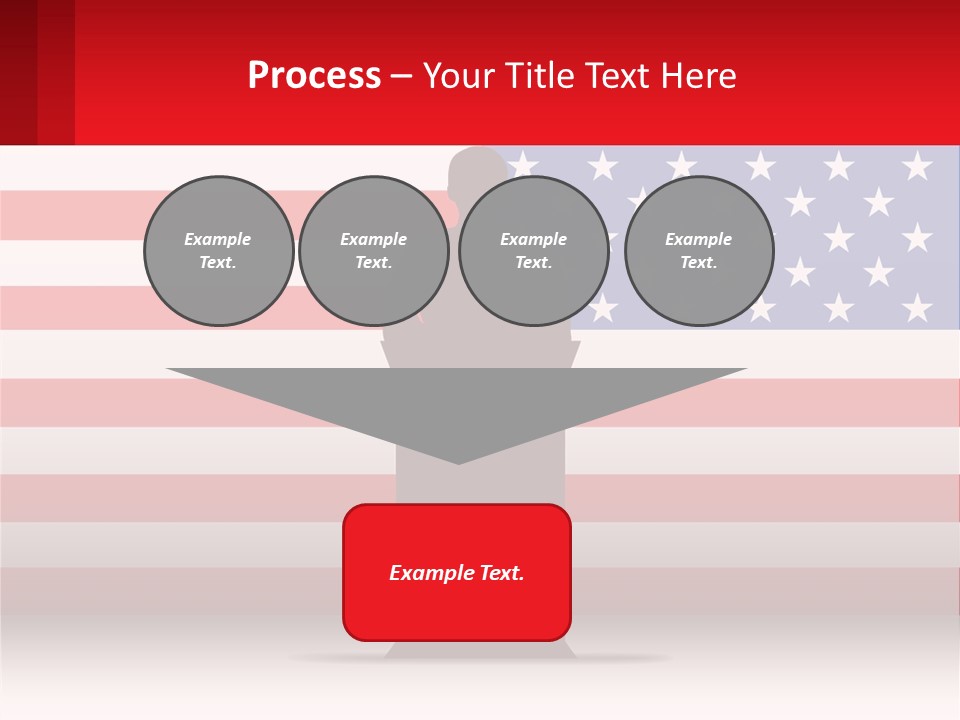 Process – Your Title Text Here

Example Text.

Example Text.

Example Text.

Example Text.

Example Text.